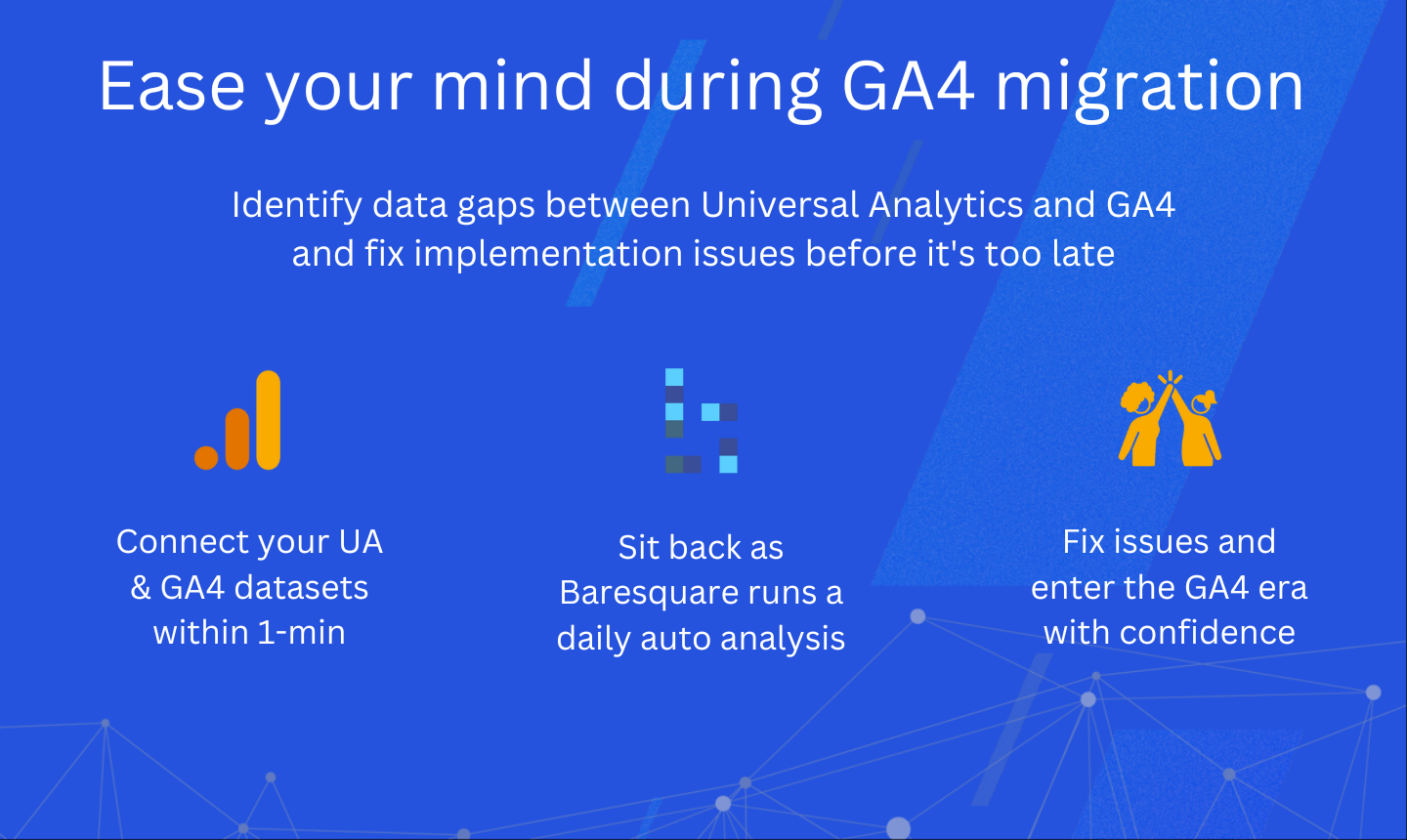 Ease your mind during GA4 migration

Identify data gaps between Universal Analytics and GA4 and fix implementation issues before it's too late

Connect your UA & GA4 datasets within 1-min

Sit back as Baresquare runs a daily auto analysis

Fix issues and enter the GA4 era with confidence